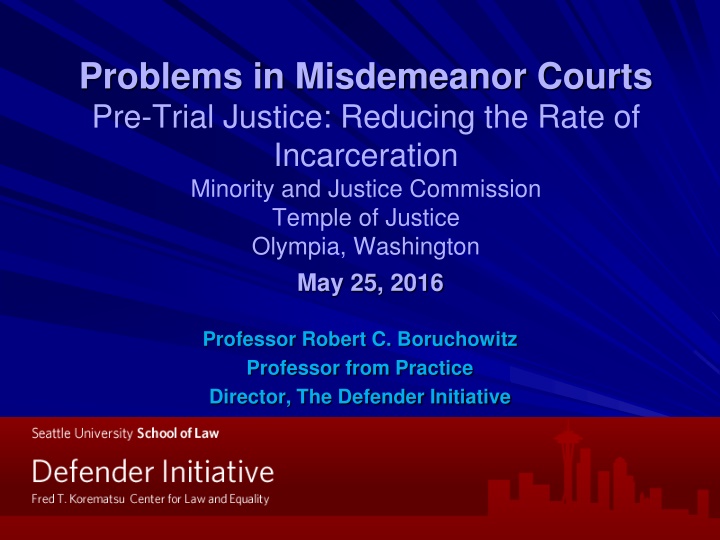 Problems in Misdemeanor Courts
Pre-Trial Justice: Reducing the Rate of Incarceration
Minority and Justice Commission
Temple of Justice
Olympia, Washington
May 25, 2016

Professor Robert C. Boruchowitz
Professor from Practice
Director, The Defender Initiative

Seattle University School of Law
Defender Initiative
Fred T. Korematsu Center for Law and Equality